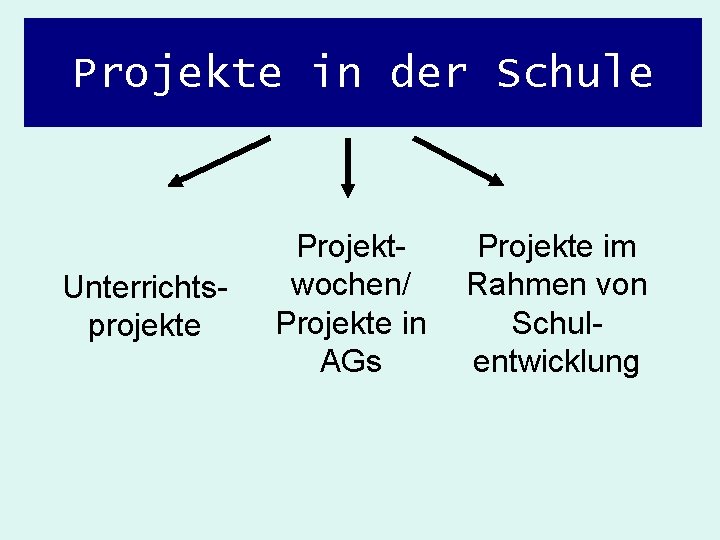 Projekte in der Schule

Unterrichtsprojekte

Projektwochen/ Projekte in AGs

Projekte im Rahmen von Schulentwicklung